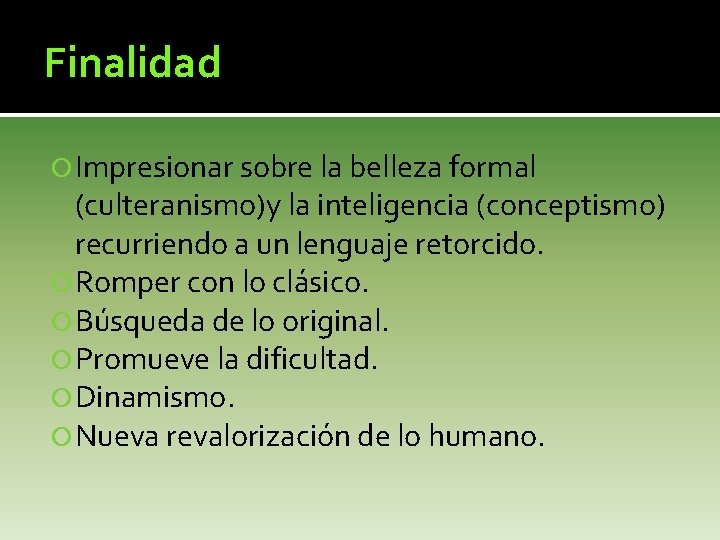 Finalidad

Impresionar sobre la belleza formal (culteranismo)y la inteligencia (conceptismo) recurriendo a un lenguaje retorcido.
Romper con lo clásico.
Búsqueda de lo original.
Promueve la dificultad.
Dinamismo.
Nueva revalorización de lo humano.